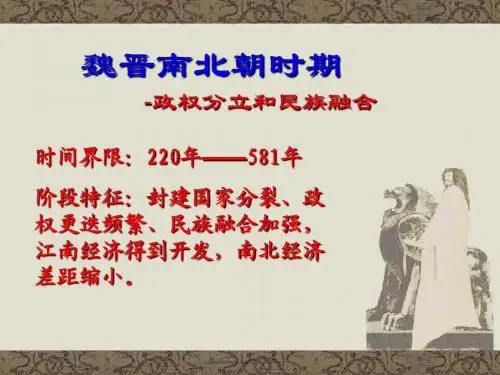 魏晋南北朝时期

-政权分立和民族融合

时间界限：220年——581年

阶段特征：封建国家分裂、政权更迭频繁、民族融合加强，江南经济得到开发，南北经济差距缩小。